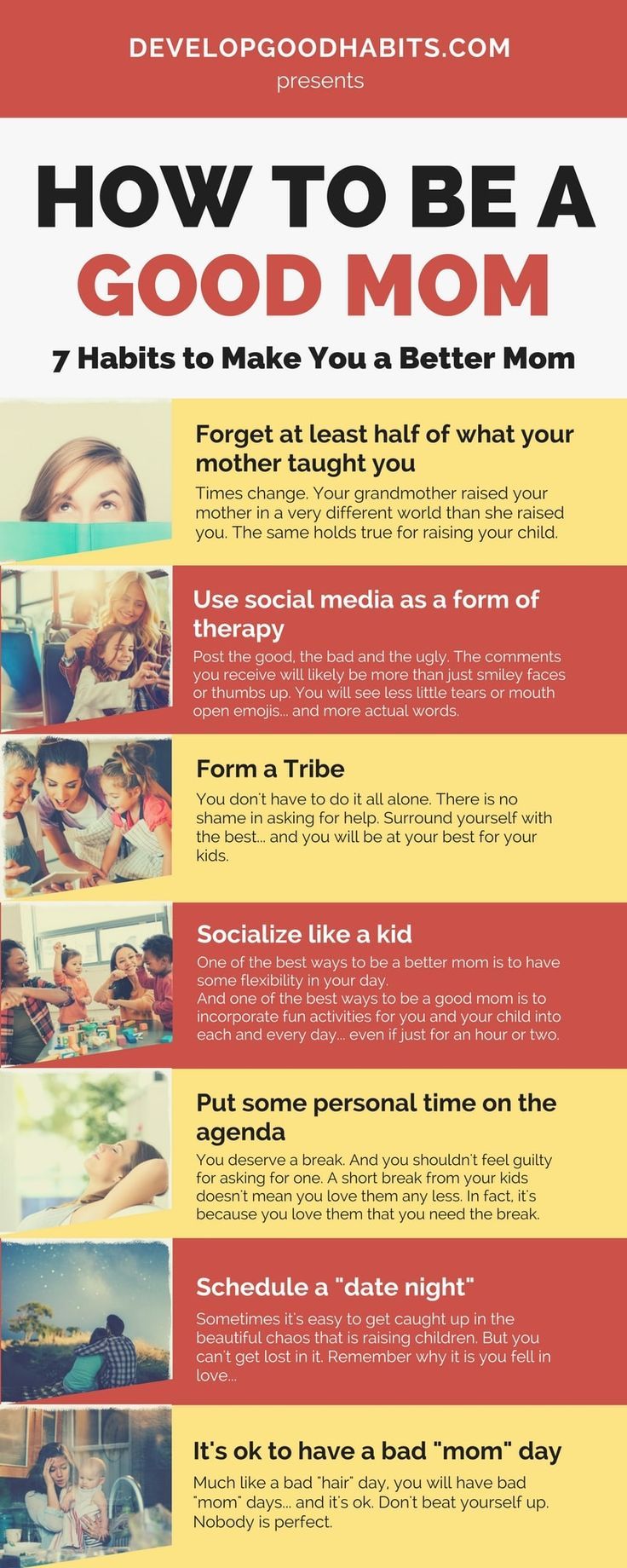 DEVELOPGOODHABITS.COM
presents

HOW TO BE A
GOOD MOM

7 Habits to Make You a Better Mom

Forget at least half of what your mother taught you

Times change. Your grandmother raised your mother in a very different world than she raised you. The same holds true for raising your child.

Use social media as a form of therapy

Post the good, the bad and the ugly. The comments you receive will likely be more than just smiley faces or thumbs up. You will see less little tears or mouth open emojis... and more actual words.

Form a Tribe

You don't have to do it all alone. There is no shame in asking for help. Surround yourself with the best... and you will be at your best for your kids.

Socialize like a kid

One of the best ways to be a better mom is to have some flexibility in your day.
And one of the best ways to be a good mom is to incorporate fun activities for you and your child into each and every day... even if just for an hour or two.

Put some personal time on the agenda

You deserve a break. And you shouldn't feel guilty for asking for one. A short break from your kids doesn't mean you love them any less. In fact, it's because you love them that you need the break.

Schedule a "date night"

Sometimes it's easy to get caught up in the beautiful chaos that is raising children. But you can't get lost in it. Remember why it is you fell in love...

It's ok to have a bad "mom" day

Much like a bad "hair" day, you will have bad "mom" days... and it's ok. Don't beat yourself up. Nobody is perfect.